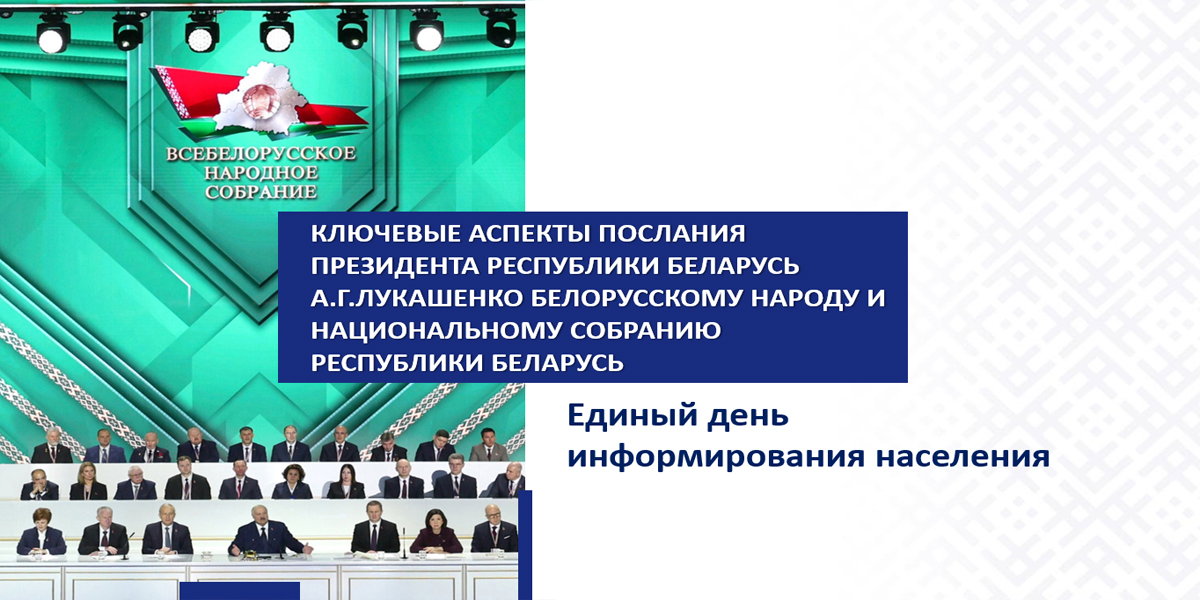 ВСЕБЕЛОРУССКОЕ НАРОДНОЕ СОБРАНИЕ

КЛЮЧЕВЫЕ АСПЕКТЫ ПОСЛАНИЯ ПРЕЗИДЕНТА РЕСПУБЛИКИ БЕЛАРУСЬ А.Г.ЛУКАШЕНКО БЕЛОРУССКОМУ НАРОДУ И НАЦИОНАЛЬНОМУ СОБРАНИЮ РЕСПУБЛИКИ БЕЛАРУСЬ

Единый день информирования населения